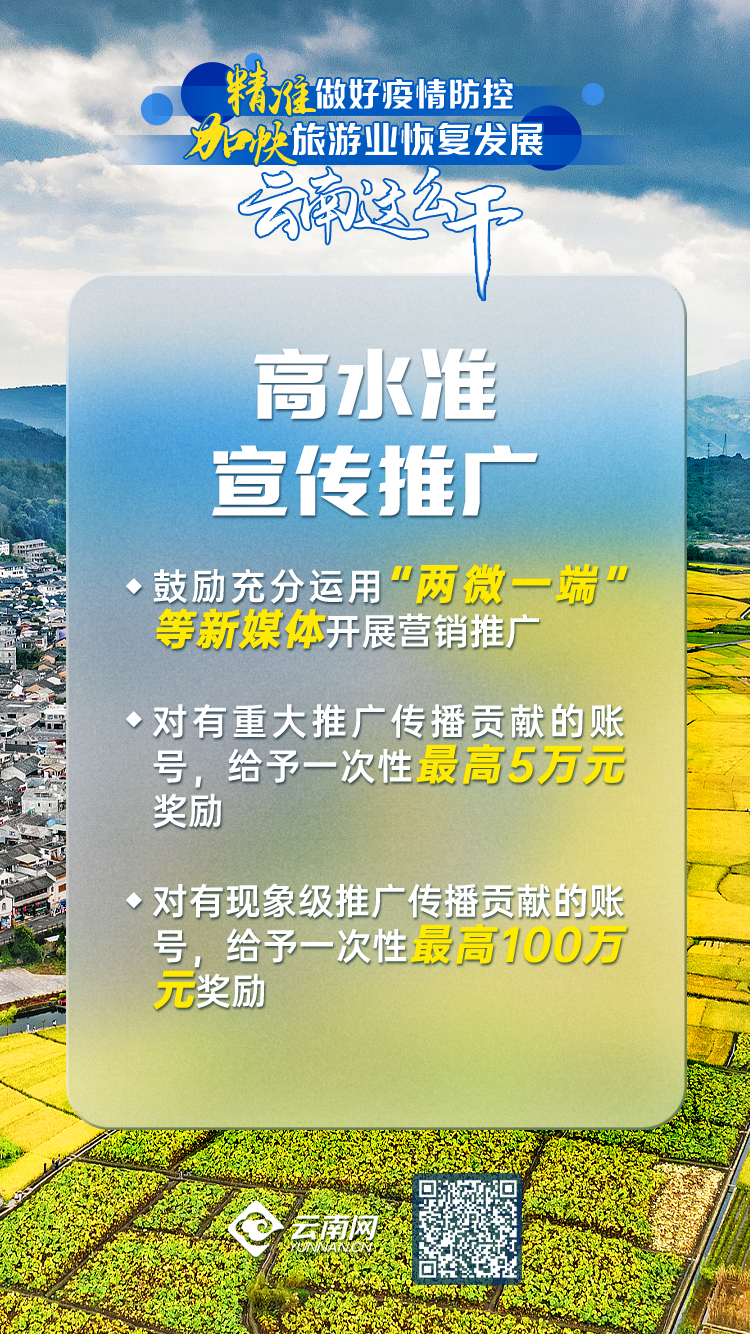 精准做好疫情防控
加快旅游业恢复发展
云南这么干

高水准
宣传推广

◆ 鼓励充分运用“两微一端”等新媒体开展营销推广

◆ 对有重大推广传播贡献的账号，给予一次性最高5万元奖励

◆ 对有现象级推广传播贡献的账号，给予一次性最高100万元奖励

云南网
YUNNAN.CN